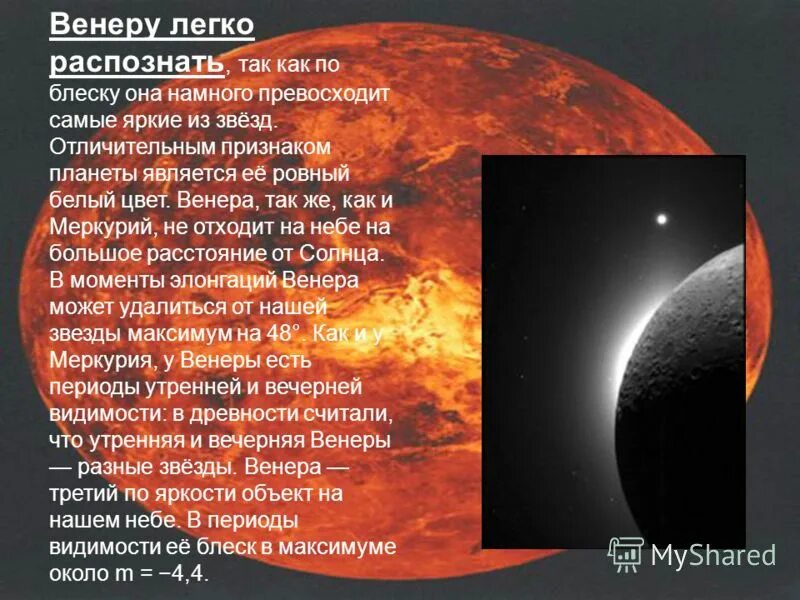 Венеру легко распознать, так как по блеску она намного превосходит самые яркие из звёзд. Отличительным признаком планеты является её ровный белый цвет. Венера, так же, как и Меркурий, не отходит на небе на большое расстояние от Солнца. В моменты элонгаций Венера может удалиться от нашей звезды максимум на 48°. Как и у Меркурия, у Венеры есть периоды утренней и вечерней видимости: в древности считали, что утренняя и вечерняя Венеры — разные звёзды. Венера — третий по яркости объект на нашем небе. В периоды видимости её блеск в максимуме около m = −4,4.

MyShared